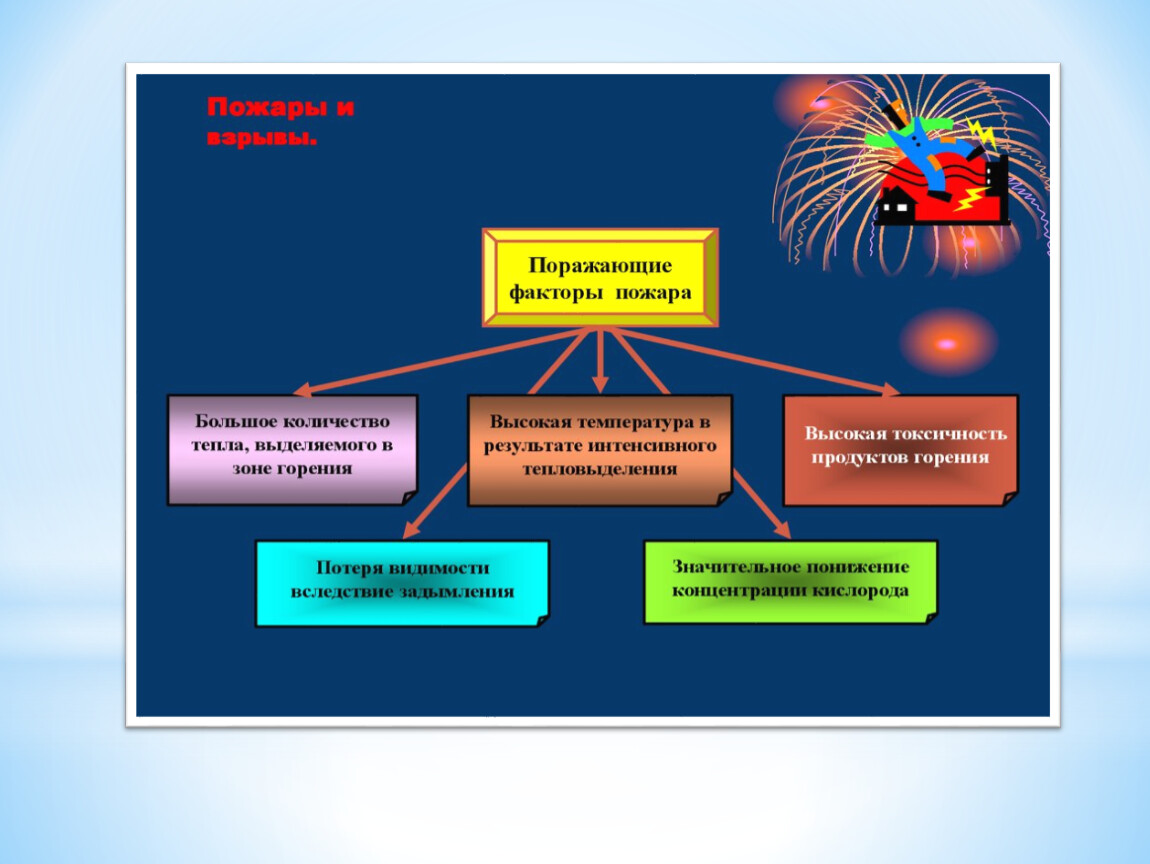 Пожары и взрывы.

Поражающие факторы пожара

Большое количество тепла, выделяемого в зоне горения

Высокая температура в результате интенсивного тепловыделения

Высокая токсичность продуктов горения

Потеря видимости вследствие задымления

Значительное понижение концентрации кислорода